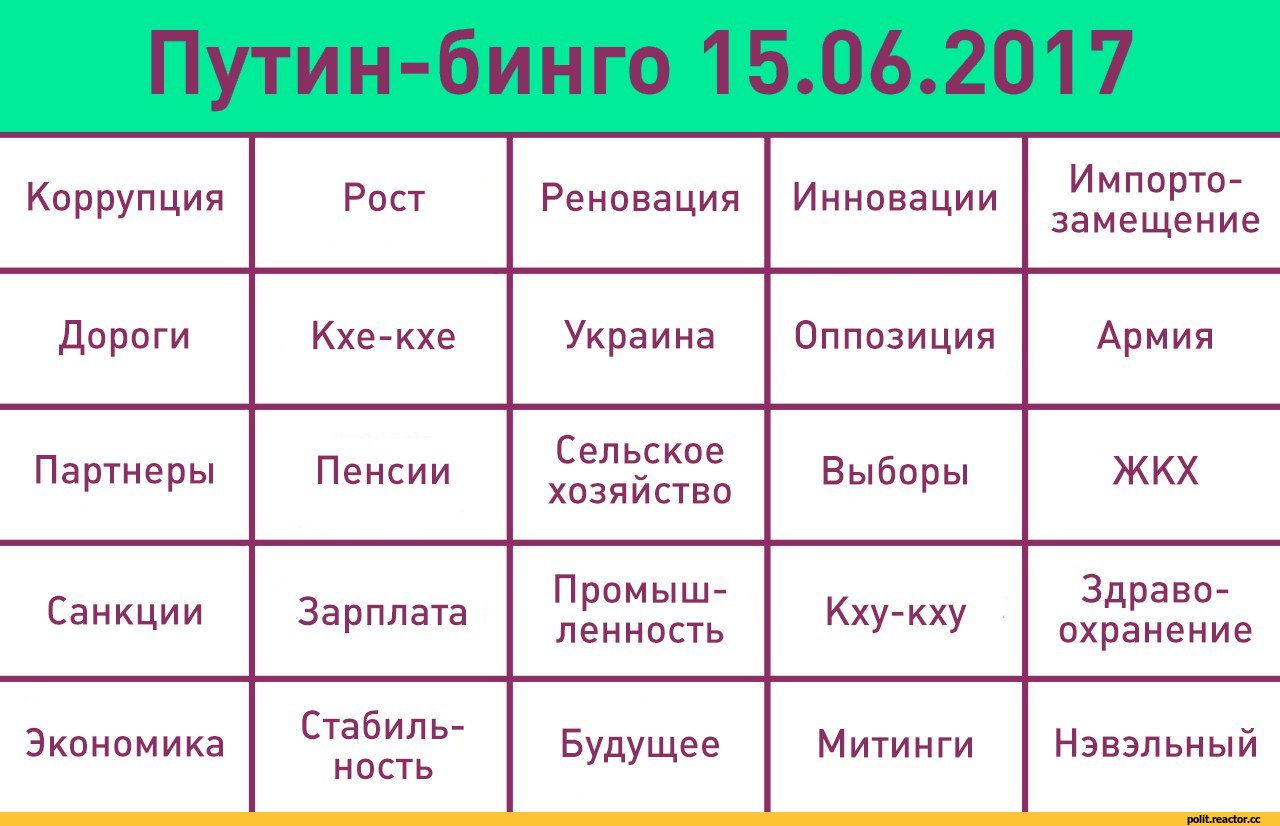 Путин-бинго 15.06.2017

| Коррупция | Рост | Реновация | Инновации | Импортозамещение |
|---|---|---|---|---|
| Дороги | Кхе-кхе | Украина | Оппозиция | Армия |
| Партнеры | Пенсии | Сельское хозяйство | Выборы | ЖКХ |
| Санкции | Зарплата | Промышленность | Кху-кху | Здравоохранение |
| Экономика | Стабильность | Будущее | Митинги | Нэвэльный |

polit.reactor.cc